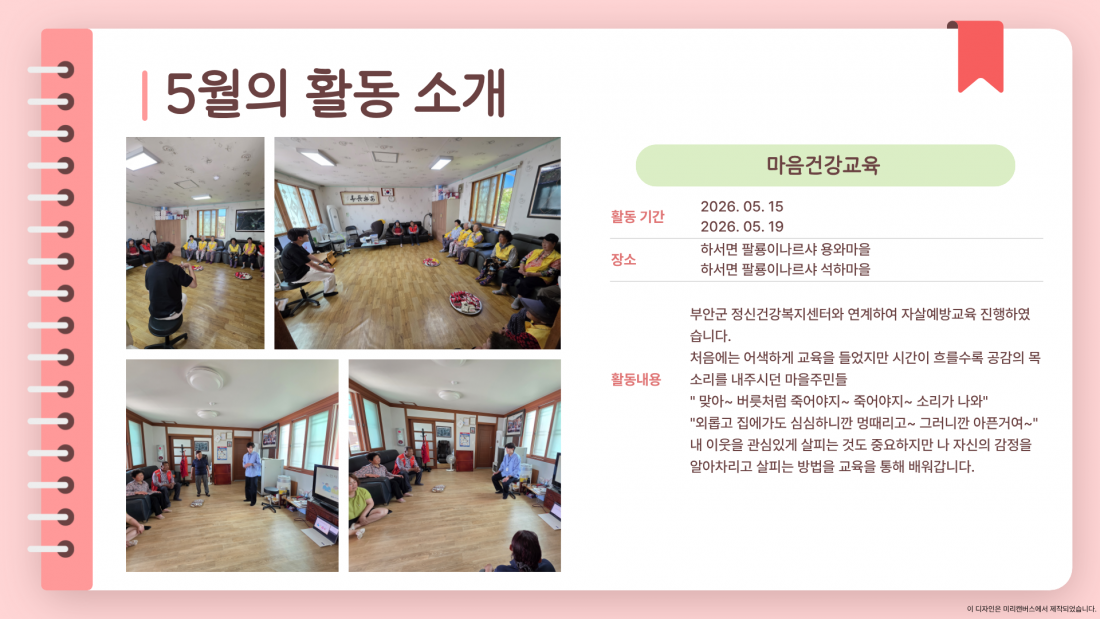 5월의 활동 소개

마음건강교육

| 활동 기간 | 2026. 05. 15<br>2026. 05. 19 |
|---|---|
| 장소 | 하서면 팔룡이나르샤 용와마을<br>하서면 팔룡이나르샤 석하마을 |
| 활동내용 | 부안군 정신건강복지센터와 연계하여 자살예방교육 진행하였습니다.<br>처음에는 어색하게 교육을 들었지만 시간이 흐를수록 공감의 목소리를 내주시던 마을주민들<br>" 맞아~ 버릇처럼 죽어야지~ 죽어야지~ 소리가 나와"<br>"외롭고 집에가도 심심하니깐 멍때리고~ 그러니깐 아픈거여~"<br>내 이웃을 관심있게 살피는 것도 중요하지만 나 자신의 감정을 알아차리고 살피는 방법을 교육을 통해 배워갑니다. |

이 디자인은 미리캔버스에서 제작되었습니다.